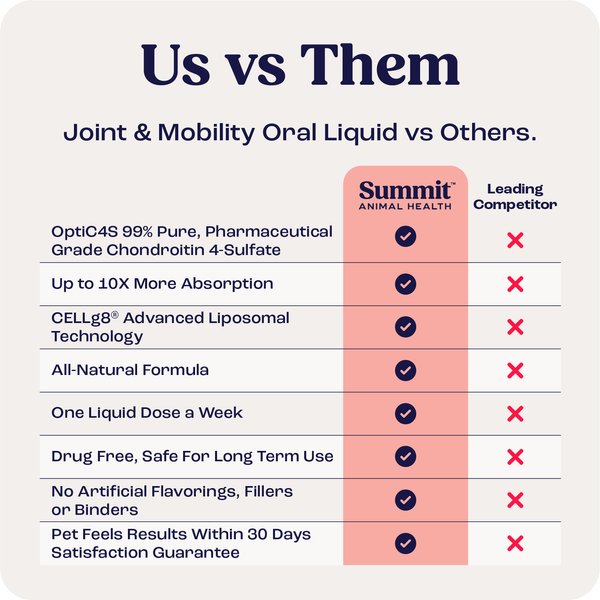 Us vs Them

Joint & Mobility Oral Liquid vs Others.

| | Summit™ ANIMAL HEALTH | Leading Competitor |
|---|---|---|
| OptiC4S 99% Pure, Pharmaceutical Grade Chondroitin 4-Sulfate | ✓ | ✗ |
| Up to 10X More Absorption | ✓ | ✗ |
| CELLg8® Advanced Liposomal Technology | ✓ | ✗ |
| All-Natural Formula | ✓ | ✗ |
| One Liquid Dose a Week | ✓ | ✗ |
| Drug Free, Safe For Long Term Use | ✓ | ✗ |
| No Artificial Flavorings, Fillers or Binders | ✓ | ✗ |
| Pet Feels Results Within 30 Days Satisfaction Guarantee | ✓ | ✗ |